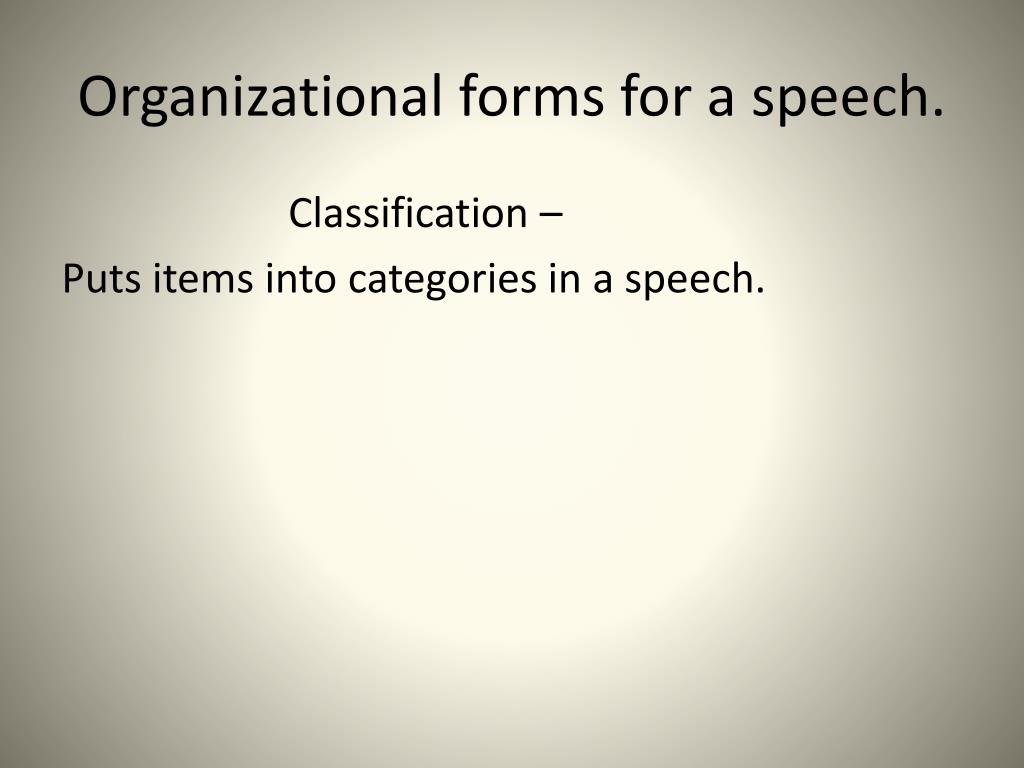 Organizational forms for a speech.

Classification –

Puts items into categories in a speech.